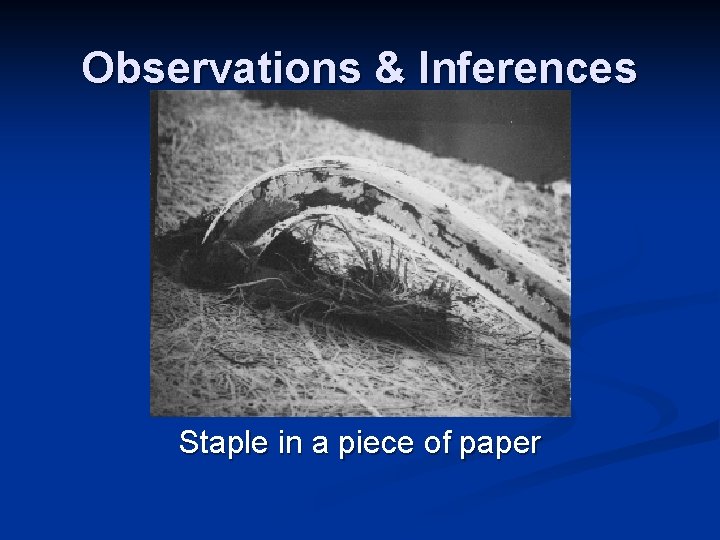 Observations & Inferences

Staple in a piece of paper